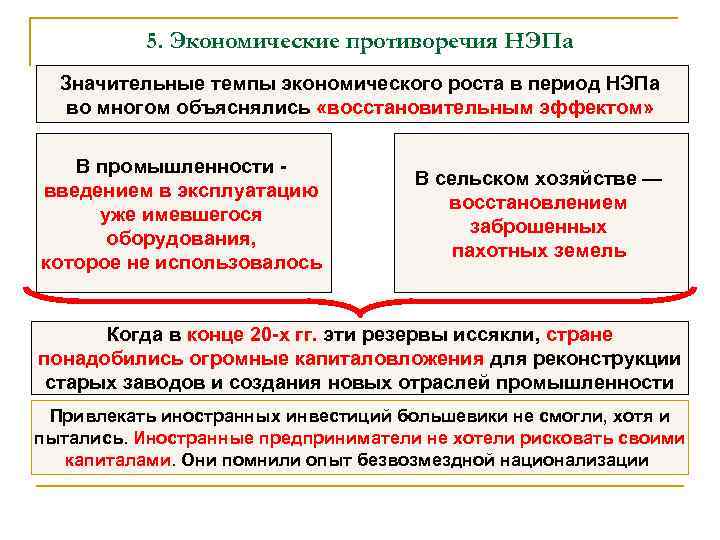 5. Экономические противоречия НЭПа

Значительные темпы экономического роста в период НЭПа во многом объяснялись «восстановительным эффектом»

В промышленности - введением в эксплуатацию уже имевшегося оборудования, которое не использовалось

В сельском хозяйстве — восстановлением заброшенных пахотных земель

Когда в конце 20-х гг. эти резервы иссякли, стране понадобились огромные капиталовложения для реконструкции старых заводов и создания новых отраслей промышленности

Привлекать иностранных инвестиций большевики не смогли, хотя и пытались. Иностранные предприниматели не хотели рисковать своими капиталами. Они помнили опыт безвозмездной национализации